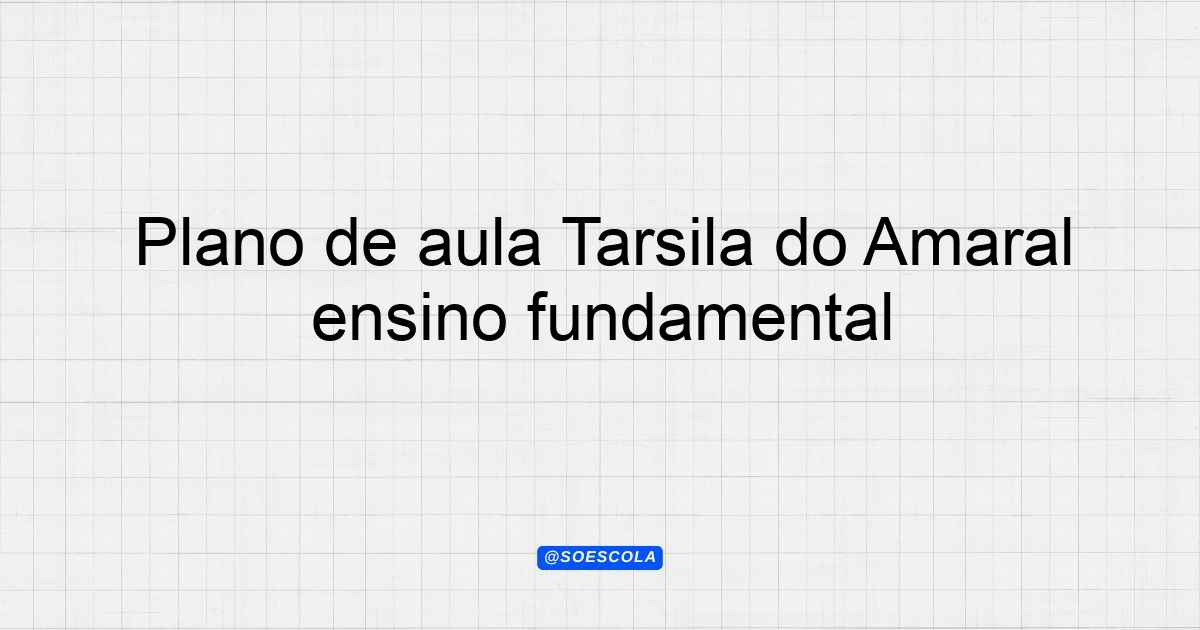 Plano de aula Tarsila do Amaral ensino fundamental

@SOESCOLA